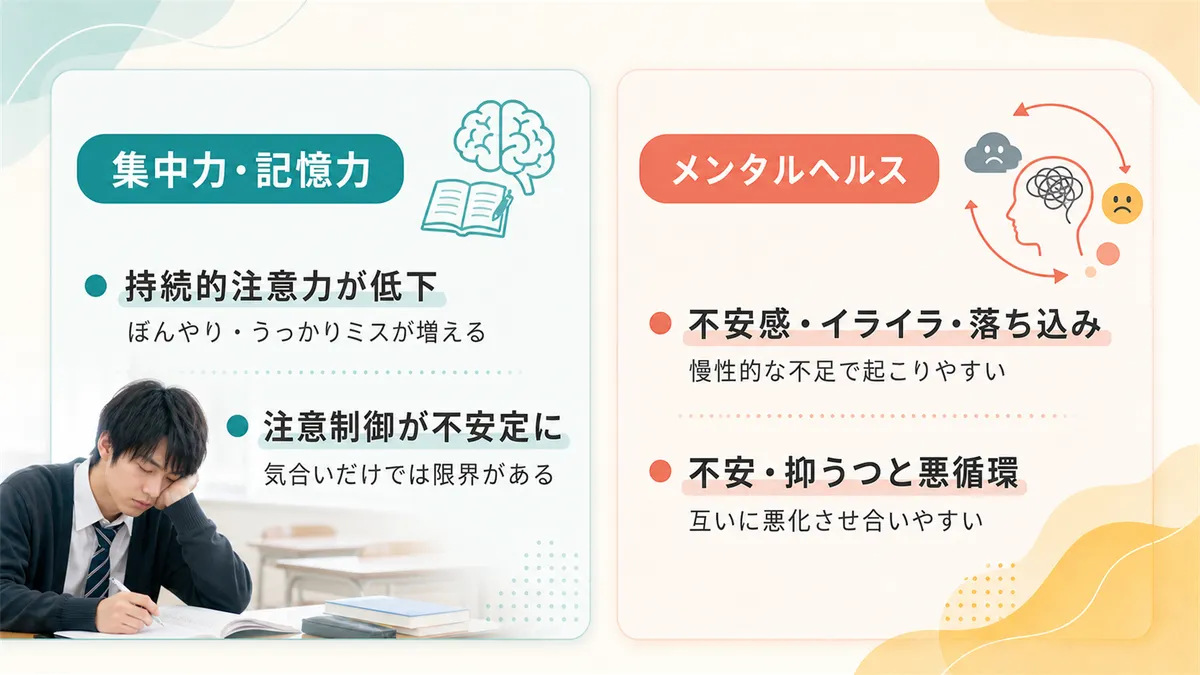 集中力・記憶力

持続的注意力が低下
ぼんやり・うっかりミスが増える

注意制御が不安定に
気合いだけでは限界がある

メンタルヘルス

不安感・イライラ・落ち込み
慢性的な不足で起こりやすい

不安・抑うつと悪循環
互いに悪化させ合いやすい